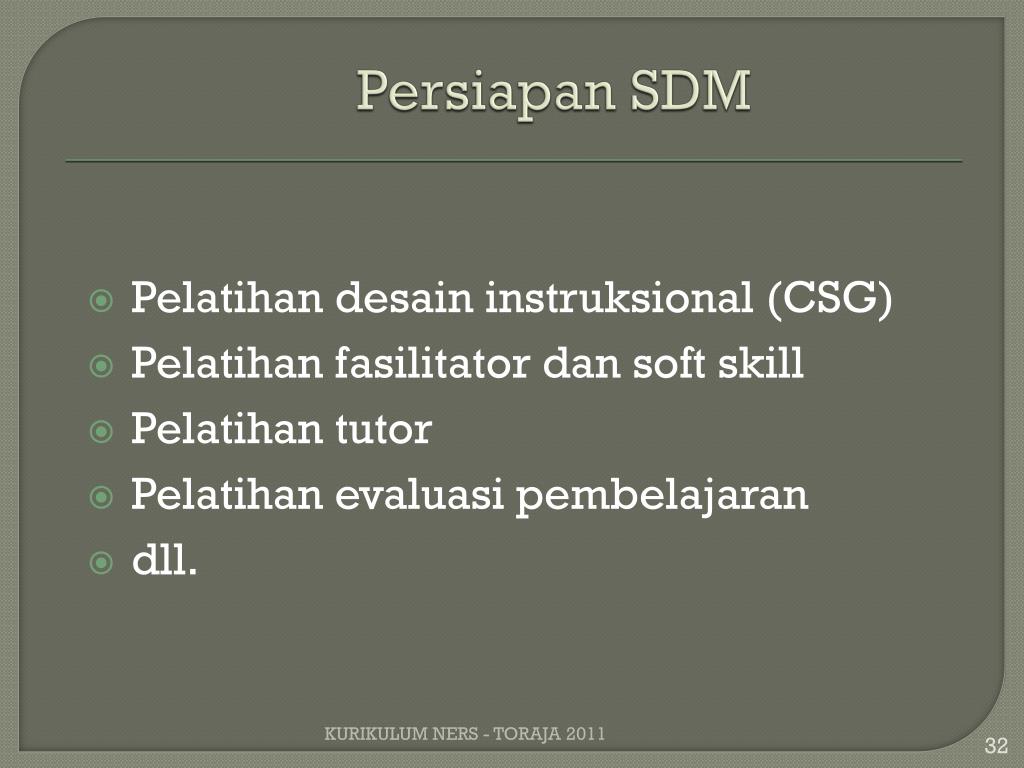 Persiapan SDM

Pelatihan desain instruksional (CSG)
Pelatihan fasilitator dan soft skill
Pelatihan tutor
Pelatihan evaluasi pembelajaran
dll.

KURIKULUM NERS - TORAJA 2011

32